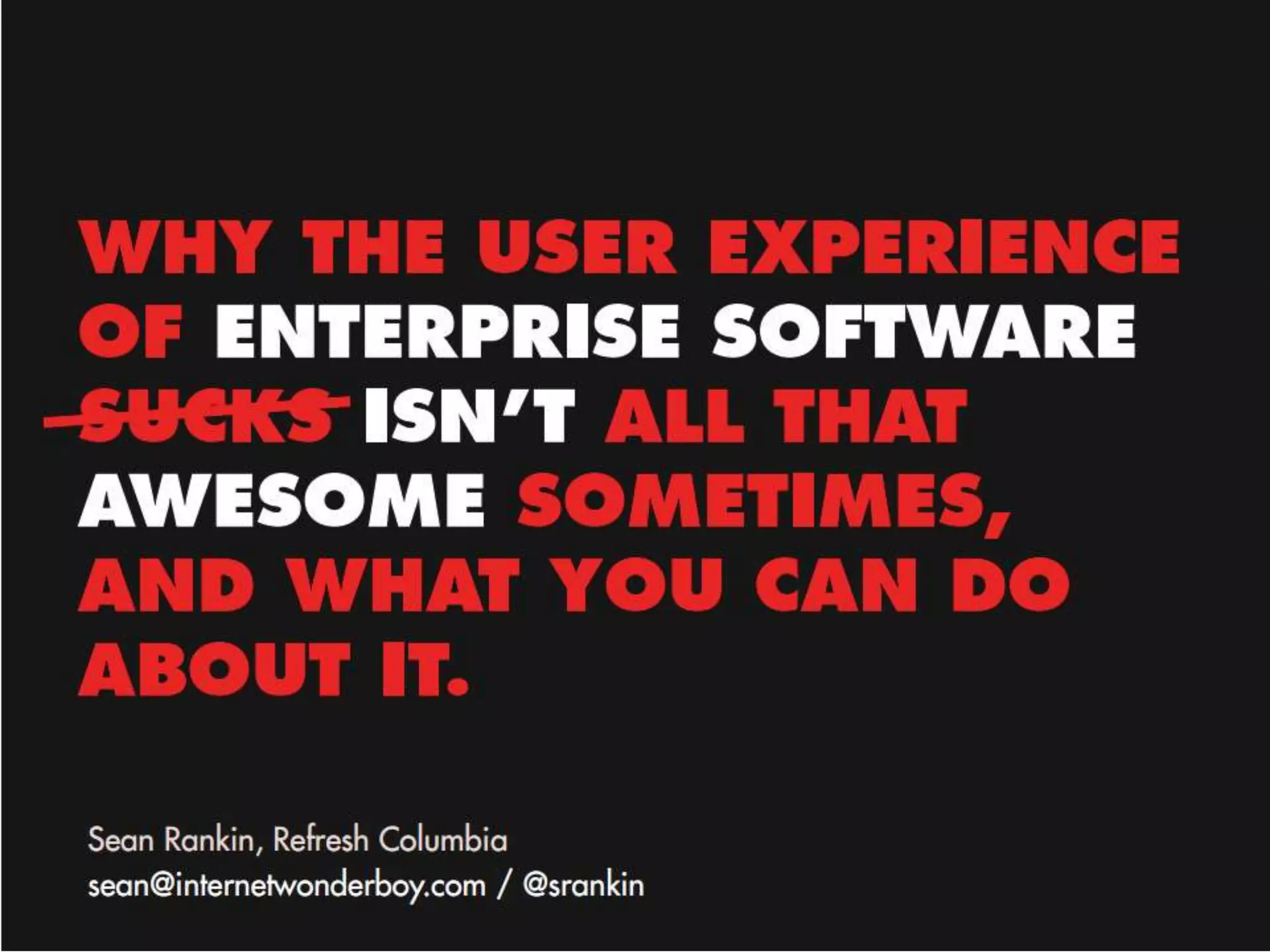 WHY THE USER EXPERIENCE OF ENTERPRISE SOFTWARE ~~SUCKS~~ ISN'T ALL THAT AWESOME SOMETIMES, AND WHAT YOU CAN DO ABOUT IT.

Sean Rankin, Refresh Columbia
sean@internetwonderboy.com / @srankin